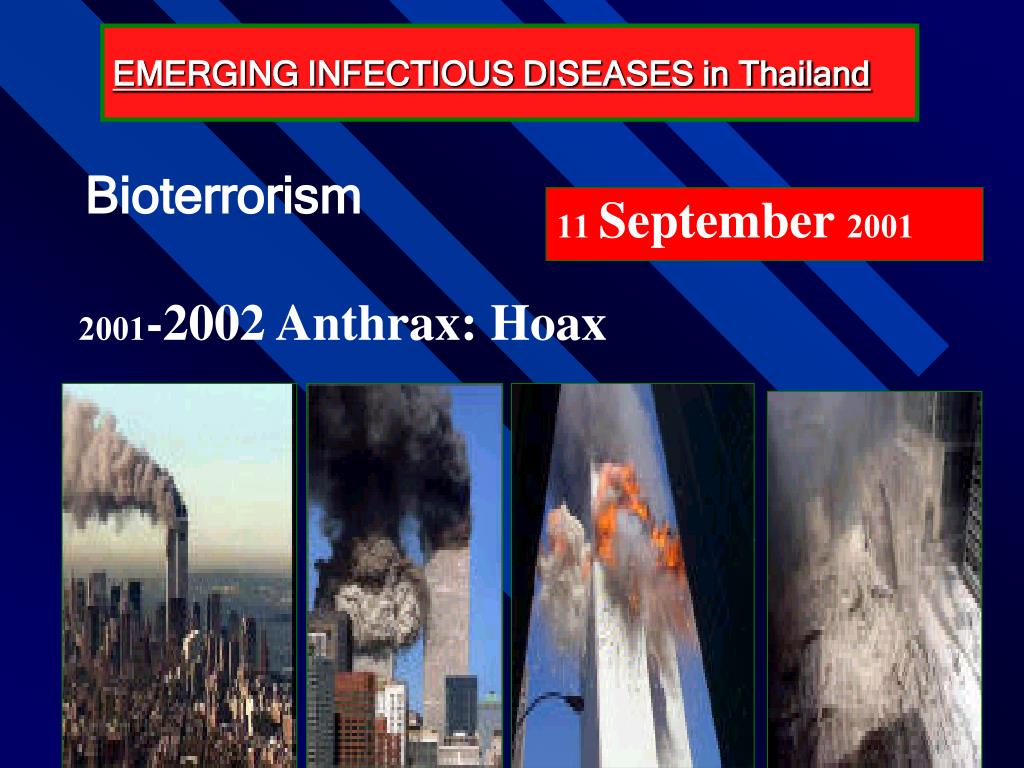 EMERGING INFECTIOUS DISEASES in Thailand

Bioterrorism

11 September 2001

2001-2002 Anthrax: Hoax